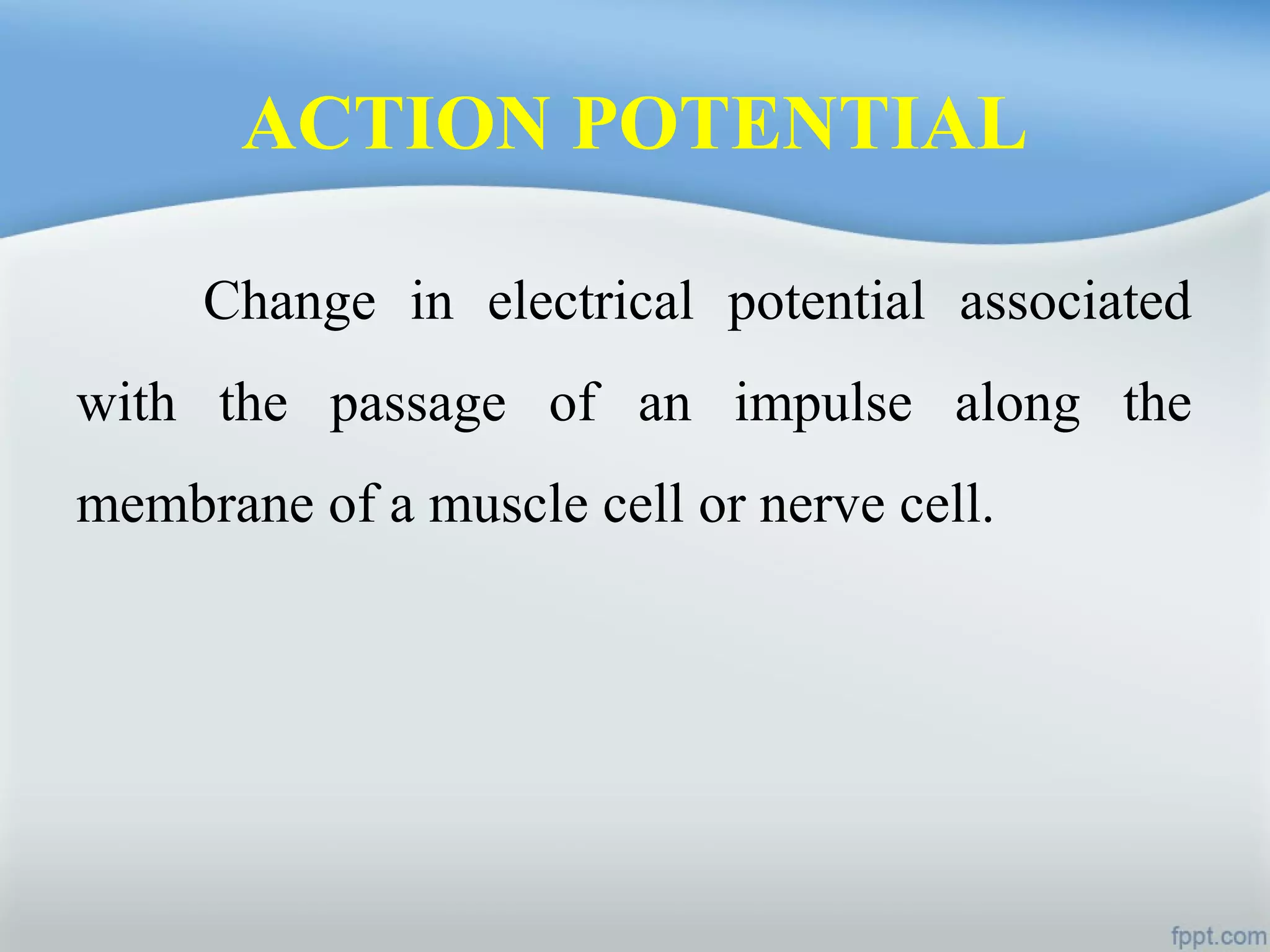 ACTION POTENTIAL

Change in electrical potential associated with the passage of an impulse along the membrane of a muscle cell or nerve cell.

fppt.com